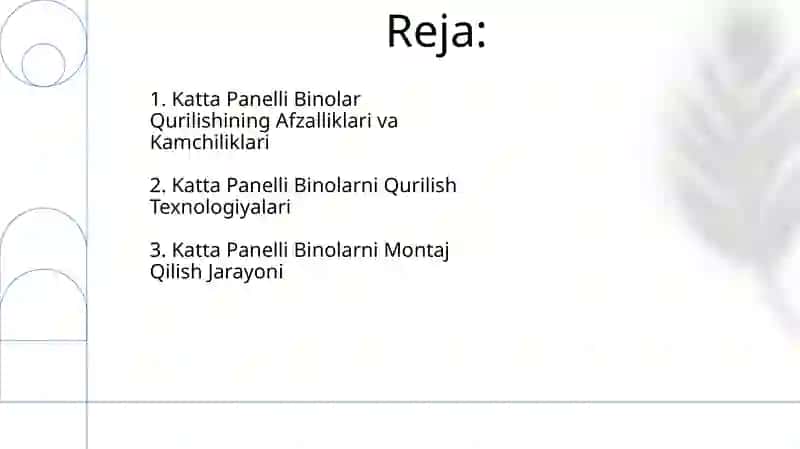 Reja:

1. Katta Panelli Binolar Qurilishining Afzalliklari va Kamchiliklari

2. Katta Panelli Binolarni Qurilish Texnologiyalari

3. Katta Panelli Binolarni Montaj Qilish Jarayoni